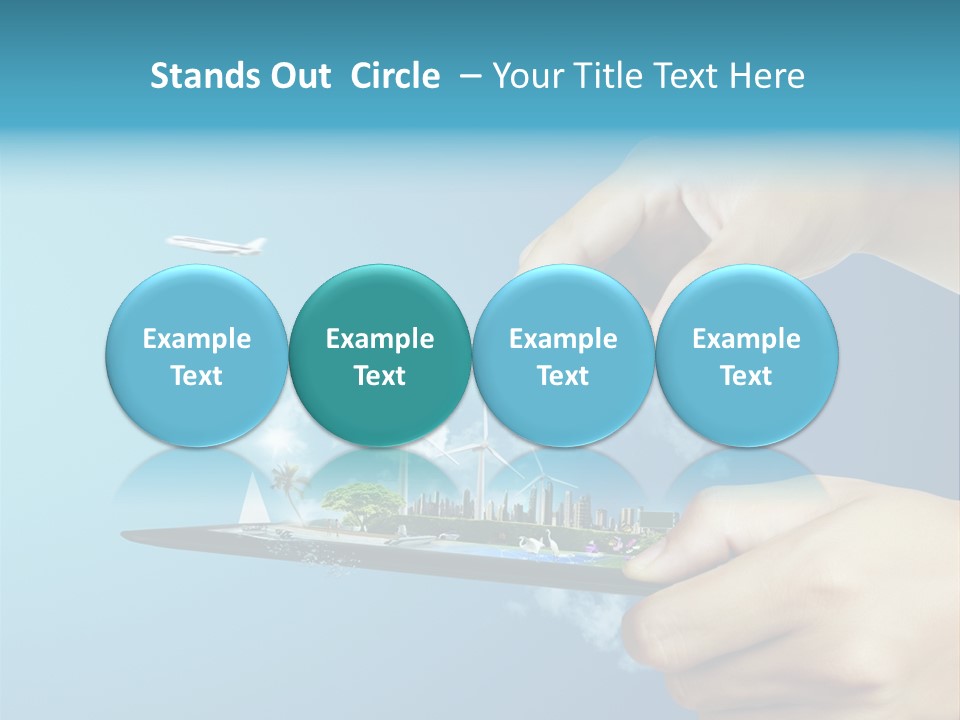 Stands Out Circle – Your Title Text Here

Example Text

Example Text

Example Text

Example Text